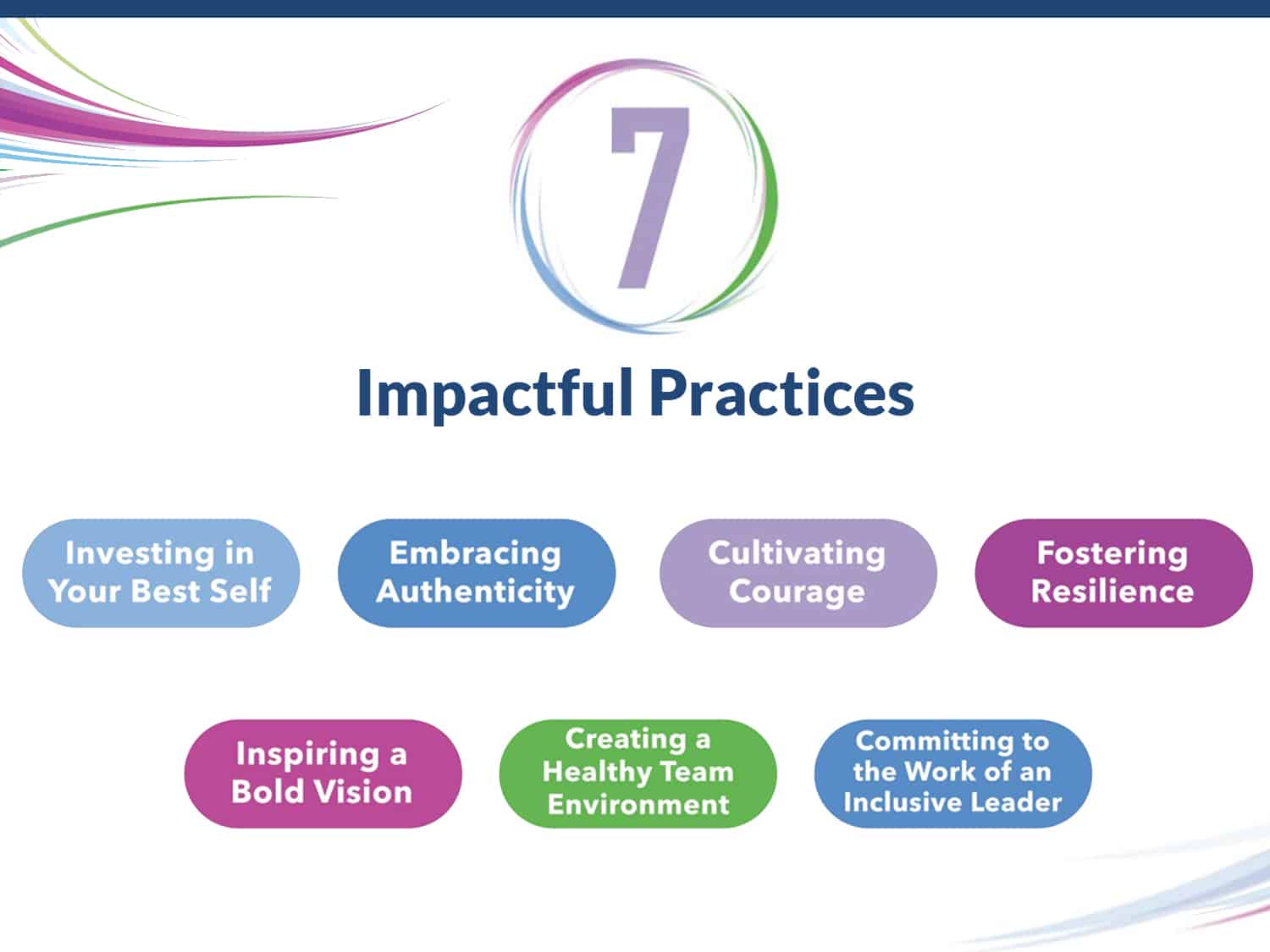 7

Impactful Practices

Investing in Your Best Self

Embracing Authenticity

Cultivating Courage

Fostering Resilience

Inspiring a Bold Vision

Creating a Healthy Team Environment

Committing to the Work of an Inclusive Leader